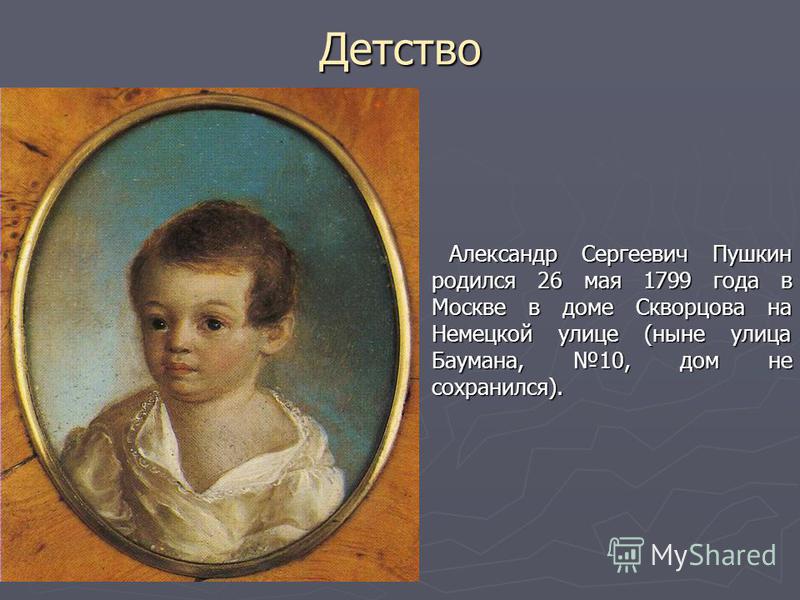 Детство

Александр Сергеевич Пушкин родился 26 мая 1799 года в Москве в доме Скворцова на Немецкой улице (ныне улица Баумана, №10, дом не сохранился).

MyShared